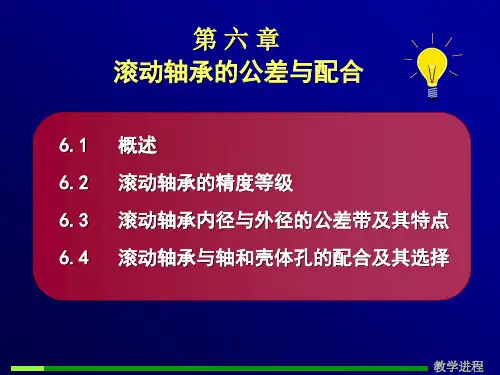 第 六 章
滚动轴承的公差与配合

6.1 概述
6.2 滚动轴承的精度等级
6.3 滚动轴承内径与外径的公差带及其特点
6.4 滚动轴承与轴和壳体孔的配合及其选择

教学进程